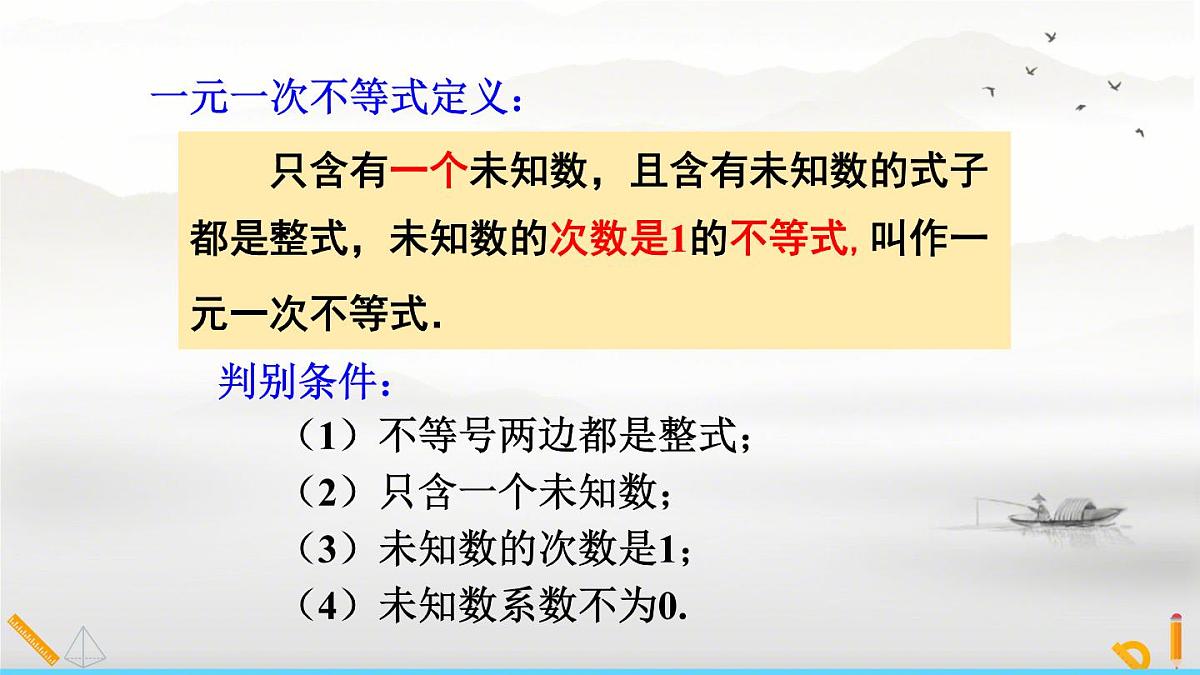 一元一次不等式定义：

只含有一个未知数，且含有未知数的式子都是整式，未知数的次数是1的不等式, 叫作一元一次不等式.

判别条件：

（1）不等号两边都是整式；

（2）只含一个未知数；

（3）未知数的次数是1；

（4）未知数系数不为0.